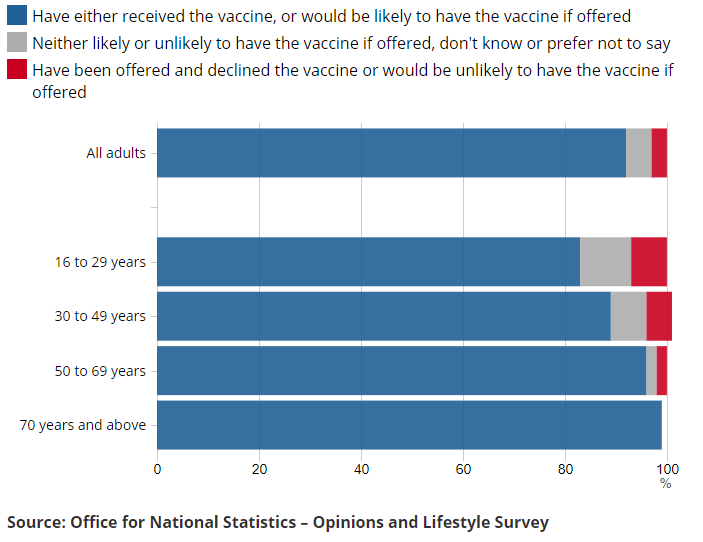 Have either received the vaccine, or would be likely to have the vaccine if offered
Neither likely or unlikely to have the vaccine if offered, don't know or prefer not to say
Have been offered and declined the vaccine or would be unlikely to have the vaccine if offered

All adults
16 to 29 years
30 to 49 years
50 to 69 years
70 years and above

0
20
40
60
80
100
%

Source: Office for National Statistics – Opinions and Lifestyle Survey